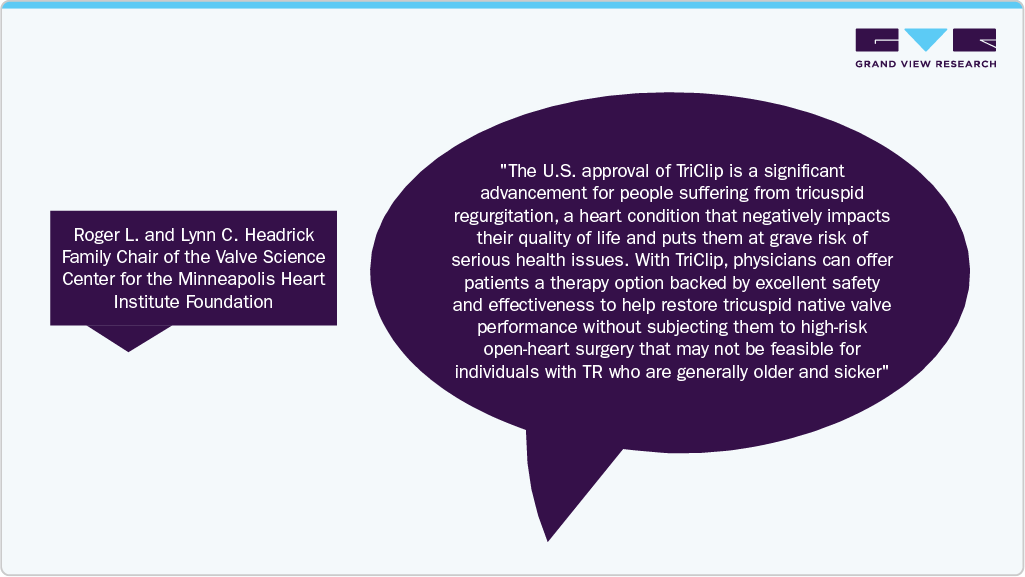 GRAND VIEW RESEARCH

Roger L. and Lynn C. Headrick Family Chair of the Valve Science Center for the Minneapolis Heart Institute Foundation

"The U.S. approval of TriClip is a significant advancement for people suffering from tricuspid regurgitation, a heart condition that negatively impacts their quality of life and puts them at grave risk of serious health issues. With TriClip, physicians can offer patients a therapy option backed by excellent safety and effectiveness to help restore tricuspid native valve performance without subjecting them to high-risk open-heart surgery that may not be feasible for individuals with TR who are generally older and sicker"